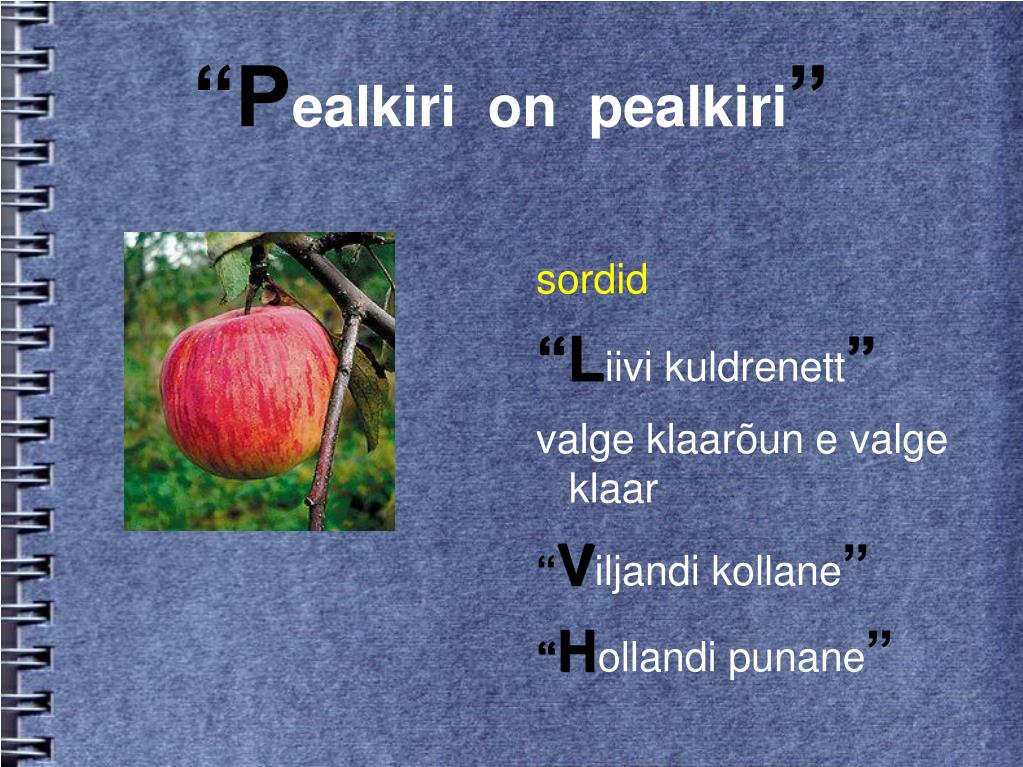 “Pealkiri on pealkiri”

sordid

“Liivi kuldrenett”

valge klaarõun e valge klaar

“Viljandi kollane”

“Hollandi punane”